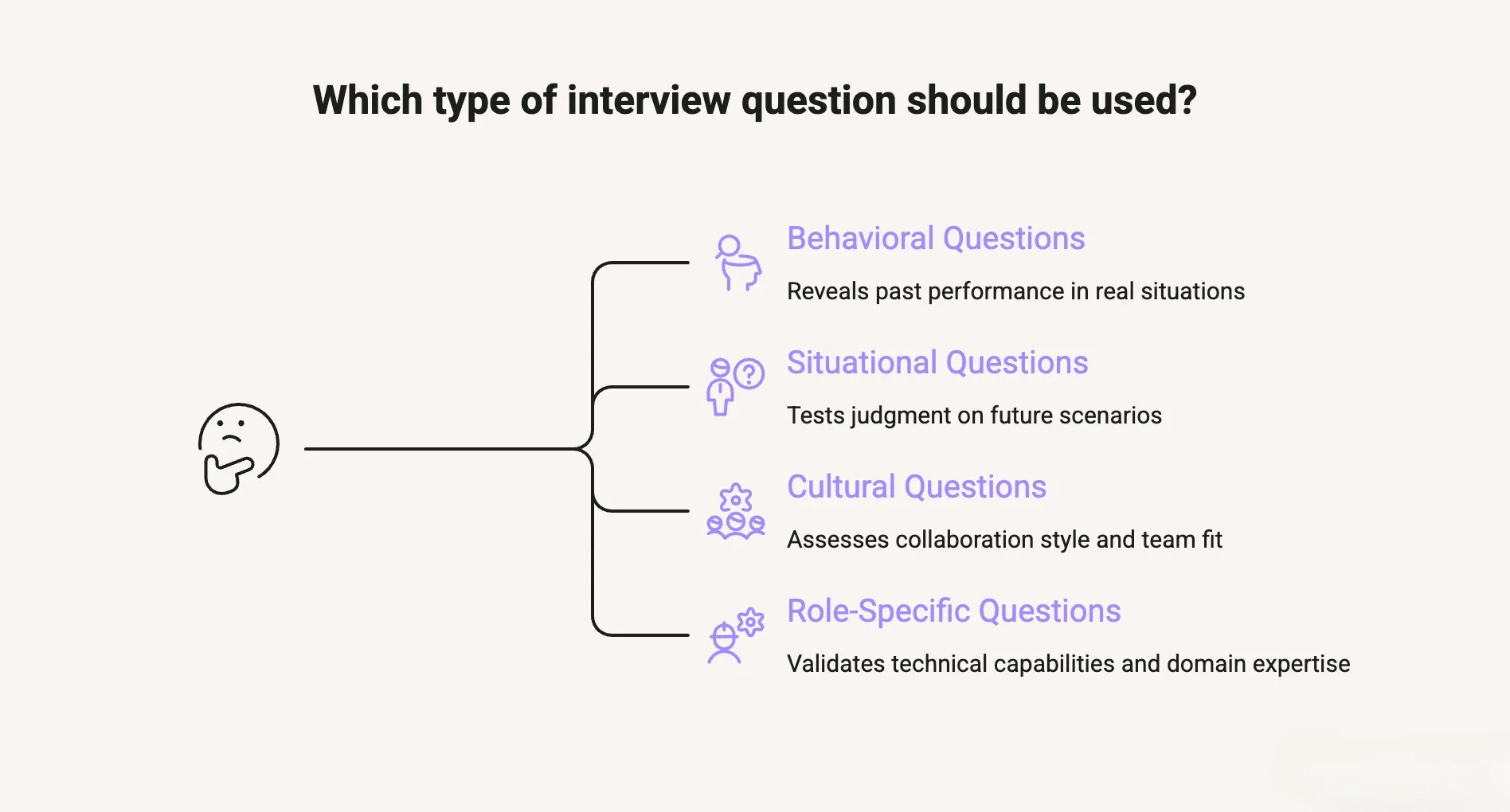 Which type of interview question should be used?

Behavioral Questions

Reveals past performance in real situations

Situational Questions

Tests judgment on future scenarios

Cultural Questions

Assesses collaboration style and team fit

Role-Specific Questions

Validates technical capabilities and domain expertise